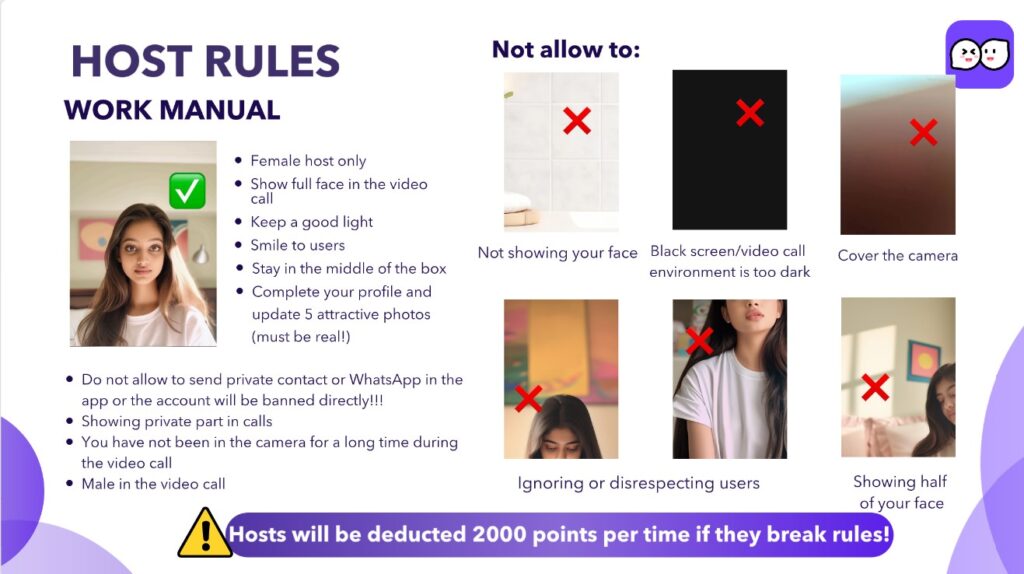 HOST RULES
WORK MANUAL

- Female host only
- Show full face in the video call
- Keep a good light
- Smile to users
- Stay in the middle of the box
- Complete your profile and update 5 attractive photos (must be real!)

- Do not allow to send private contact or WhatsApp in the app or the account will be banned directly!!!
- Showing private part in calls
- You have not been in the camera for a long time during the video call
- Male in the video call

Not allow to:

Not showing your face
Black screen/video call environment is too dark
Cover the camera

Ignoring or disrespecting users
Showing half of your face

Hosts will be deducted 2000 points per time if they break rules!